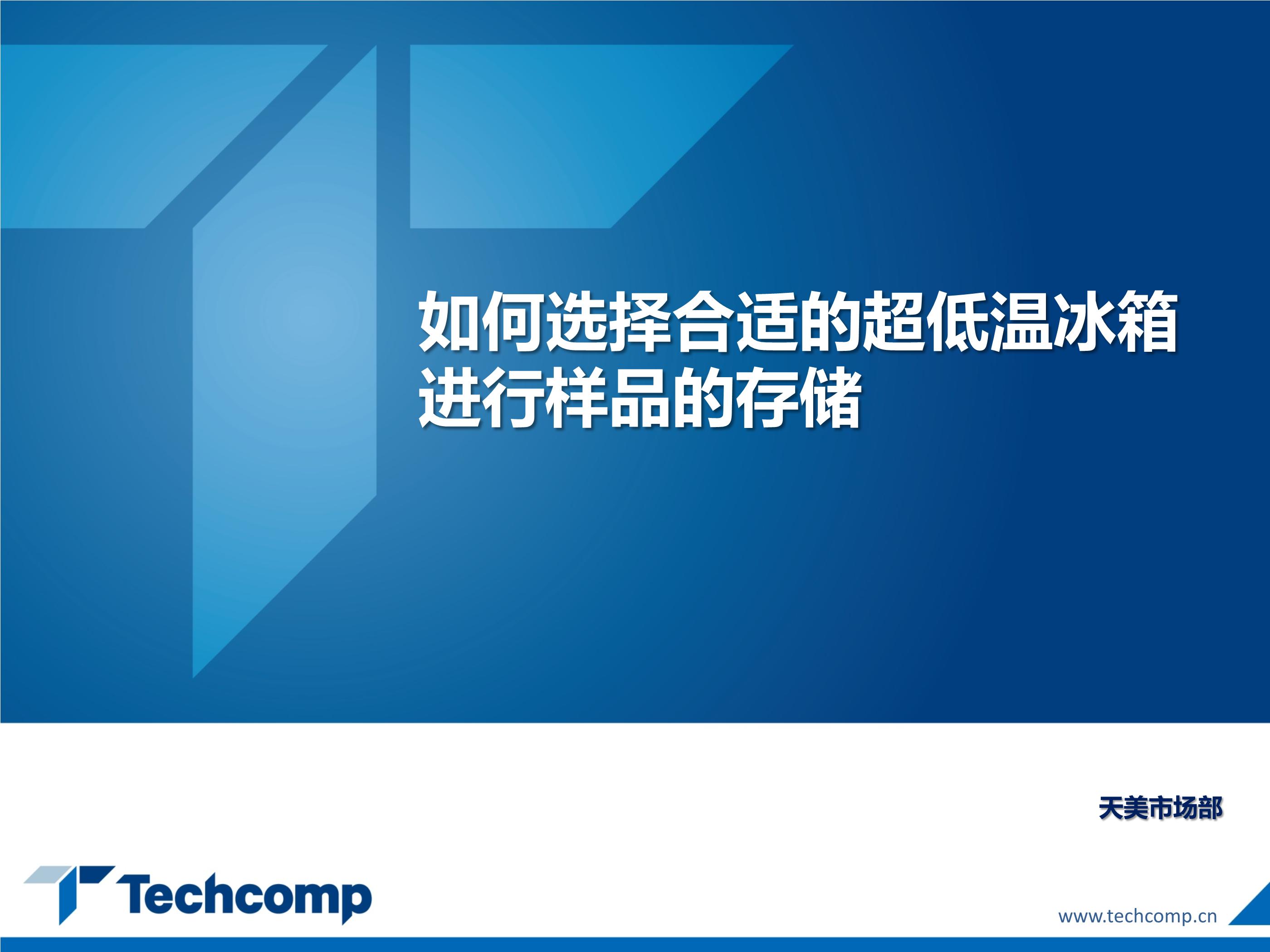 如何选择合适的超低温冰箱进行样品的存储

天美市场部

Techcomp

www.techcomp.cn